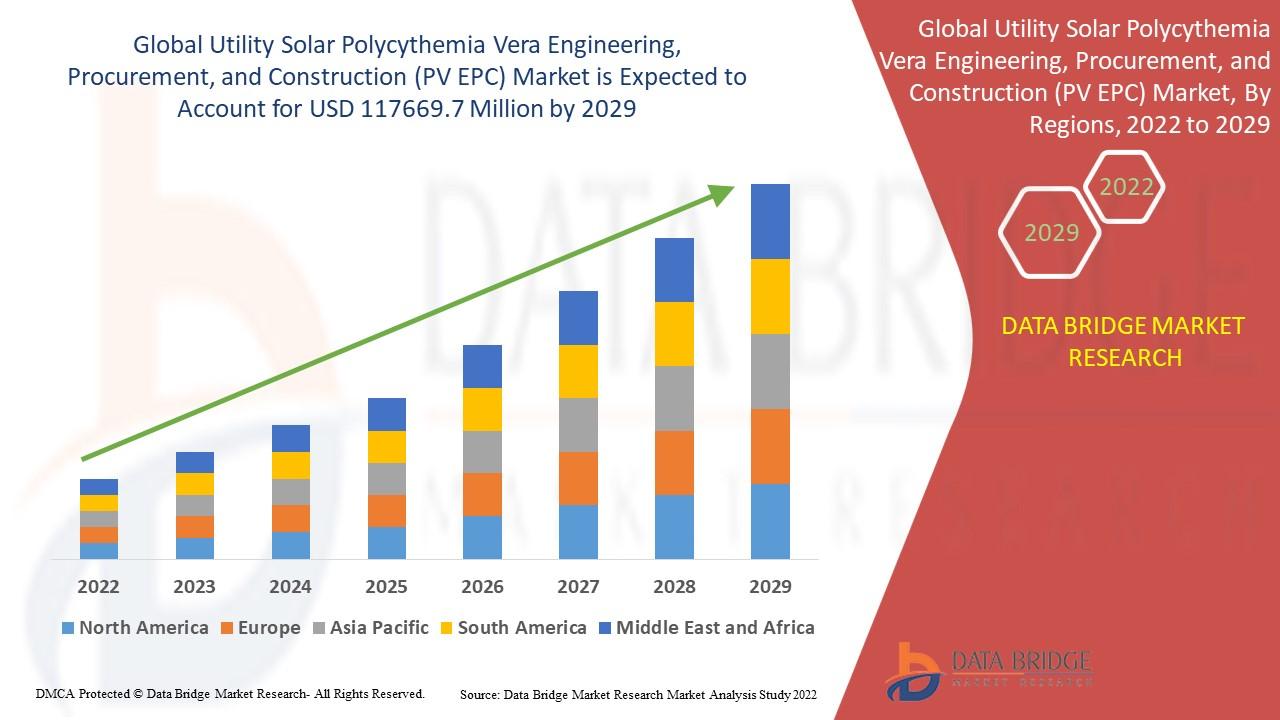 Global Utility Solar Polycythemia Vera Engineering, Procurement, and Construction (PV EPC) Market is Expected to Account for USD 117669.7 Million by 2029

2022 2023 2024 2025 2026 2027 2028 2029

North America Europe Asia Pacific South America Middle East and Africa

Global Utility Solar Polycythemia Vera Engineering, Procurement, and Construction (PV EPC) Market, By Regions, 2022 to 2029

2022

2029

DATA BRIDGE MARKET RESEARCH

DATA BRIDGE
MARKET RESEARCH

DMCA Protected © Data Bridge Market Research- All Rights Reserved.

Source: Data Bridge Market Research Market Analysis Study 2022